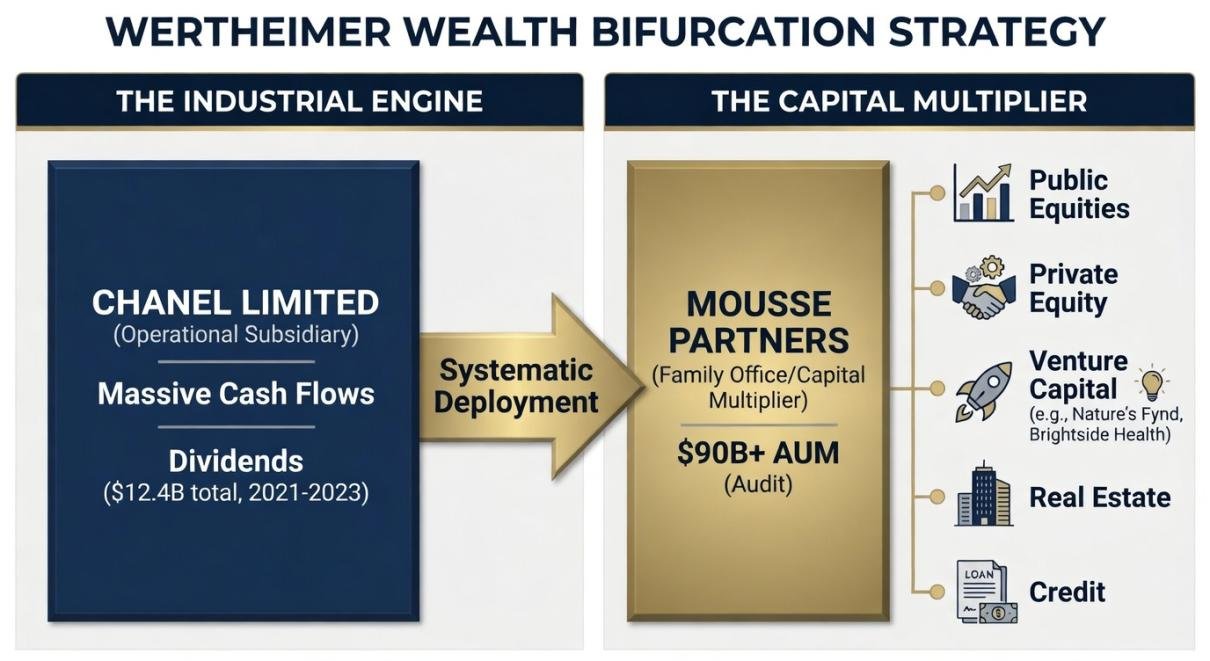 WERTHEIMER WEALTH BIFURCATION STRATEGY

THE INDUSTRIAL ENGINE

CHANEL LIMITED
(Operational Subsidiary)

Massive Cash Flows

Dividends
($12.4B total, 2021-2023)

Systematic Deployment

THE CAPITAL MULTIPLIER

MOUSSE PARTNERS
(Family Office/Capital Multiplier)

$90B+ AUM
(Audit)

Public Equities

Private Equity

Venture Capital
(e.g., Nature's Fynd, Brightside Health)

Real Estate

LOAN

Credit